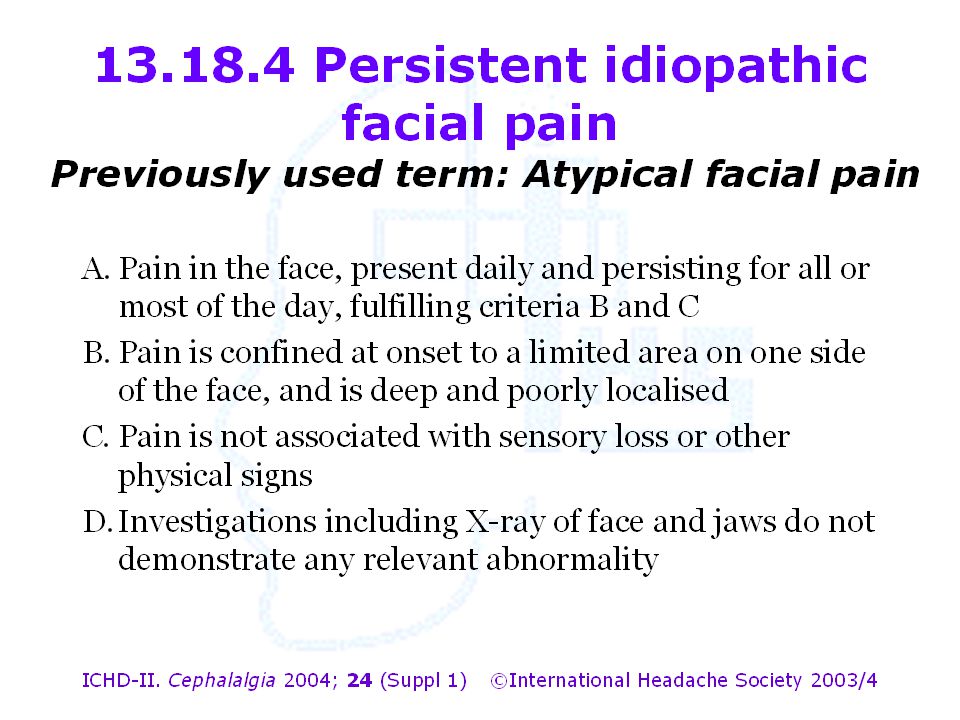 13.18.4 Persistent idiopathic facial pain

Previously used term: Atypical facial pain

A. Pain in the face, present daily and persisting for all or most of the day, fulfilling criteria B and C

B. Pain is confined at onset to a limited area on one side of the face, and is deep and poorly localised

C. Pain is not associated with sensory loss or other physical signs

D. Investigations including X-ray of face and jaws do not demonstrate any relevant abnormality

ICHD-II. Cephalalgia 2004; 24 (Suppl 1) ©International Headache Society 2003/4